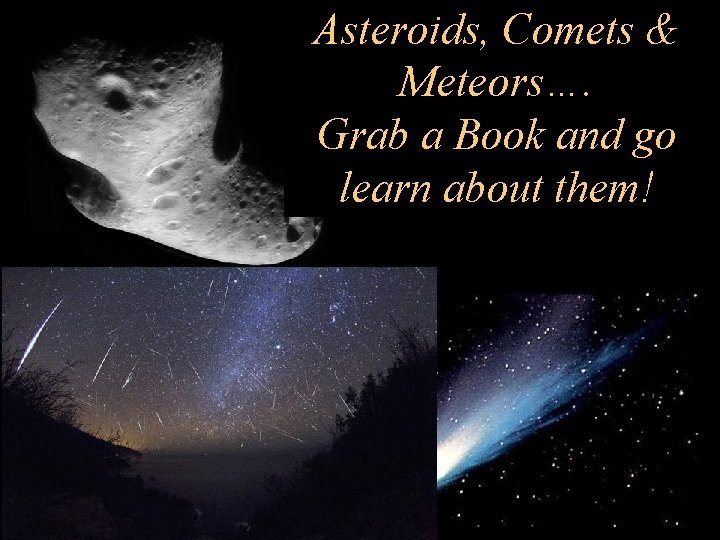 Asteroids, Comets & Meteors….
Grab a Book and go learn about them!